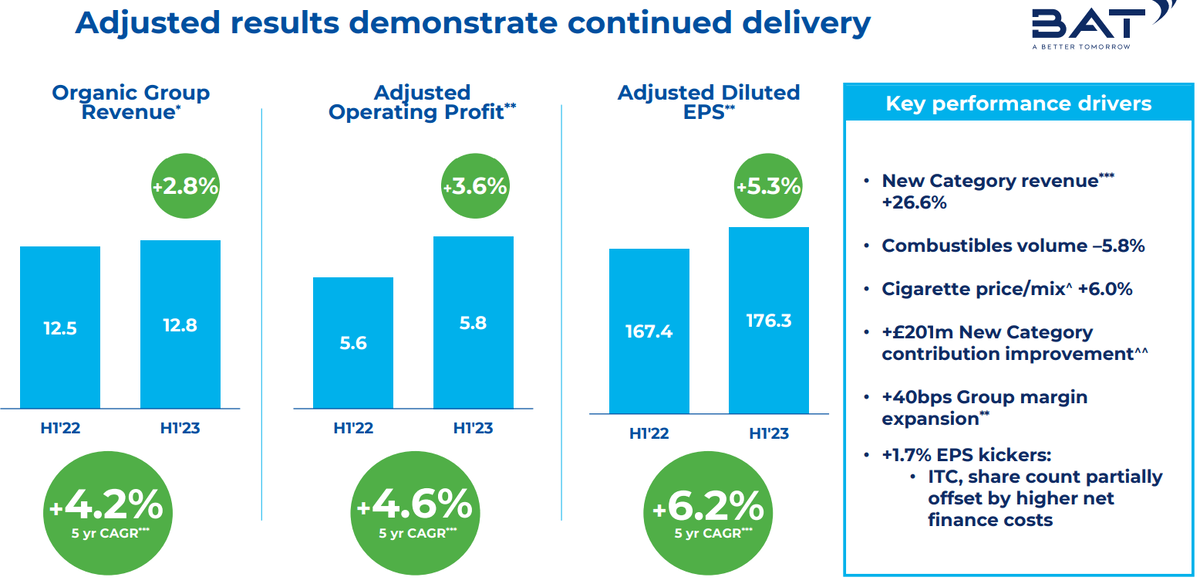 Adjusted results demonstrate continued delivery

BAT
A BETTER TOMORROW

Organic Group Revenue*

+2.8%

12.5

12.8

H1'22

H1'23

+4.2%
5 yr CAGR***

Adjusted Operating Profit**

+3.6%

5.6

5.8

H1'22

H1'23

+4.6%
5 yr CAGR***

Adjusted Diluted EPS**

+5.3%

167.4

176.3

H1'22

H1'23

+6.2%
5 yr CAGR***

Key performance drivers

• New Category revenue*** +26.6%

• Combustibles volume –5.8%

• Cigarette price/mix^ +6.0%

• +£201m New Category contribution improvement^^

• +40bps Group margin expansion**

• +1.7% EPS kickers:
  • ITC, share count partially offset by higher net finance costs